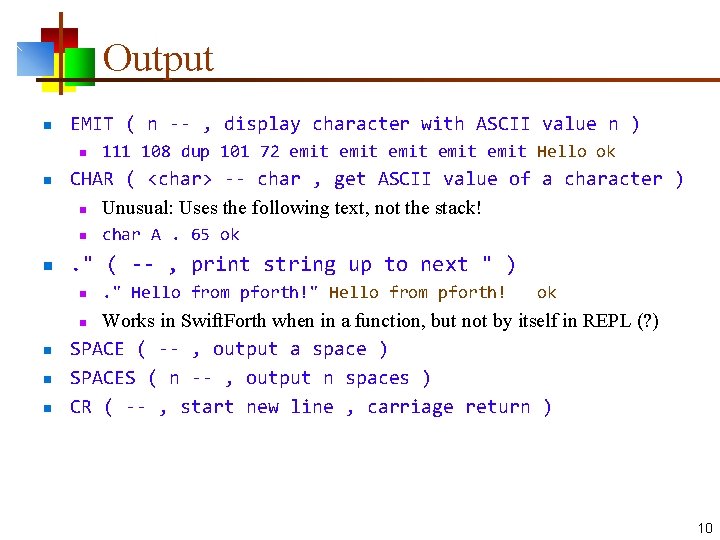 Output

EMIT ( n -- , display character with ASCII value n )

111 108 dup 101 72 emit emit emit emit emit Hello ok

CHAR ( <char> -- char , get ASCII value of a character )

Unusual: Uses the following text, not the stack!

char A . 65 ok

." ( -- , print string up to next " )

." Hello from pforth!" Hello from pforth! ok

Works in SwiftForth when in a function, but not by itself in REPL (?)

SPACE ( -- , output a space )

SPACES ( n -- , output n spaces )

CR ( -- , start new line , carriage return )

10